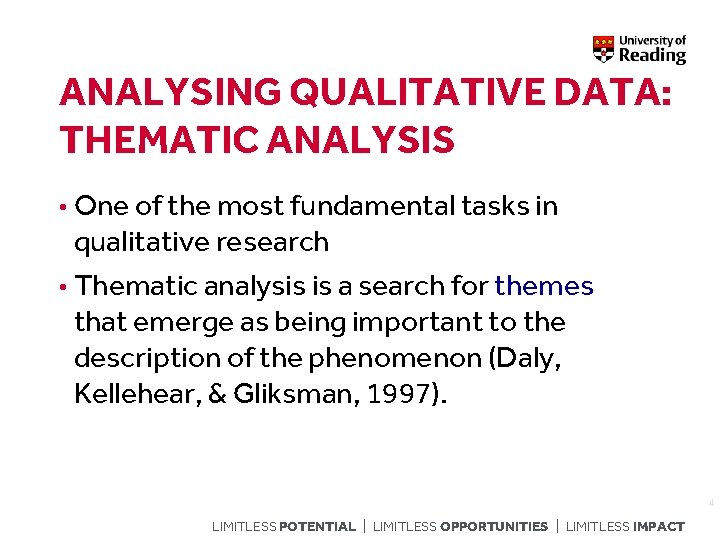 University of Reading

ANALYSING QUALITATIVE DATA: THEMATIC ANALYSIS

• One of the most fundamental tasks in qualitative research

• Thematic analysis is a search for themes that emerge as being important to the description of the phenomenon (Daly, Kellehear, & Gliksman, 1997).

4

LIMITLESS POTENTIAL | LIMITLESS OPPORTUNITIES | LIMITLESS IMPACT